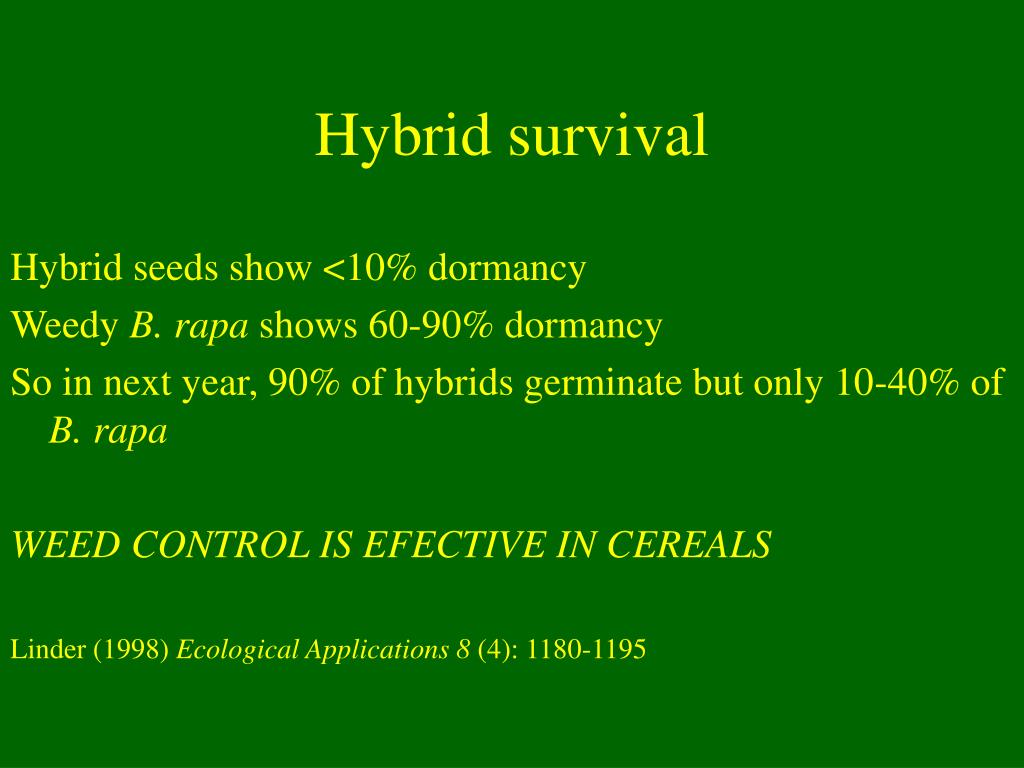 Hybrid survival

Hybrid seeds show <10% dormancy

Weedy B. rapa shows 60-90% dormancy

So in next year, 90% of hybrids germinate but only 10-40% of B. rapa

WEED CONTROL IS EFECTIVE IN CEREALS

Linder (1998) Ecological Applications 8 (4): 1180-1195